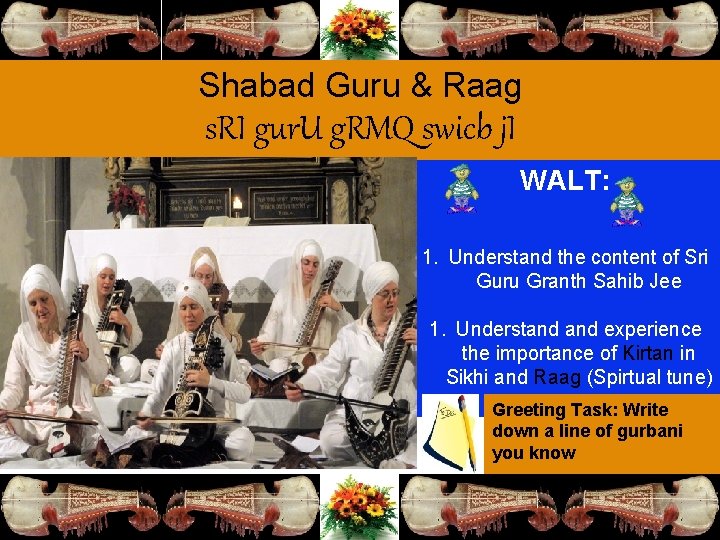 Shabad Guru & Raag

sRI gurU gRMQ swicb jI

WALT:

1. Understand the content of Sri Guru Granth Sahib Jee

1. Understand and experience the importance of Kirtan in Sikhi and Raag (Spirtual tune)

Greeting Task: Write down a line of gurbani you know